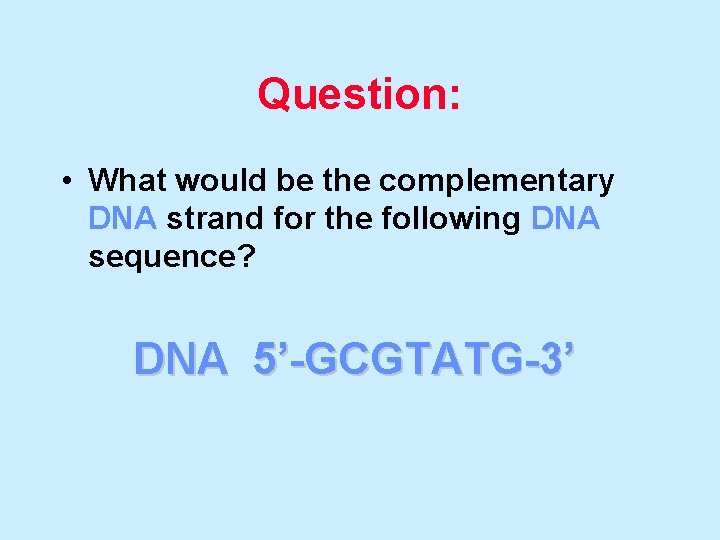 Question:

• What would be the complementary DNA strand for the following DNA sequence?

DNA 5’-GCGTATG-3’